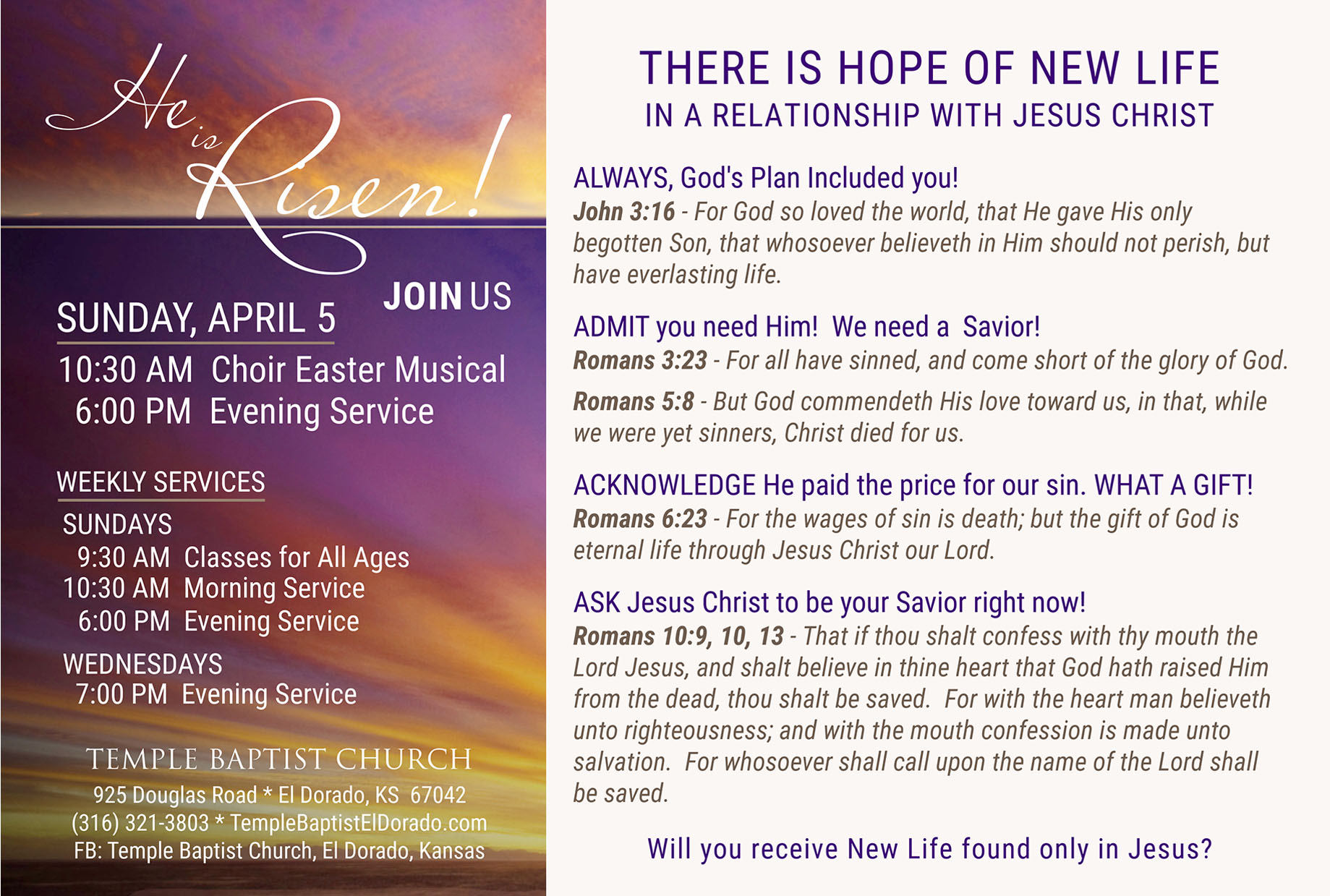 He is Risen!

JOIN US

SUNDAY, APRIL 5

10:30 AM Choir Easter Musical
6:00 PM Evening Service

WEEKLY SERVICES

SUNDAYS
9:30 AM Classes for All Ages
10:30 AM Morning Service
6:00 PM Evening Service

WEDNESDAYS
7:00 PM Evening Service

TEMPLE BAPTIST CHURCH
925 Douglas Road * El Dorado, KS 67042
(316) 321-3803 * TempleBaptistElDorado.com
FB: Temple Baptist Church, El Dorado, Kansas

THERE IS HOPE OF NEW LIFE
IN A RELATIONSHIP WITH JESUS CHRIST

ALWAYS, God's Plan Included you!
John 3:16 - For God so loved the world, that He gave His only begotten Son, that whosoever believeth in Him should not perish, but have everlasting life.

ADMIT you need Him! We need a Savior!
Romans 3:23 - For all have sinned, and come short of the glory of God.

Romans 5:8 - But God commendeth His love toward us, in that, while we were yet sinners, Christ died for us.

ACKNOWLEDGE He paid the price for our sin. WHAT A GIFT!
Romans 6:23 - For the wages of sin is death; but the gift of God is eternal life through Jesus Christ our Lord.

ASK Jesus Christ to be your Savior right now!
Romans 10:9, 10, 13 - That if thou shalt confess with thy mouth the Lord Jesus, and shalt believe in thine heart that God hath raised Him from the dead, thou shalt be saved. For with the heart man believeth unto righteousness; and with the mouth confession is made unto salvation. For whosoever shall call upon the name of the Lord shall be saved.

Will you receive New Life found only in Jesus?